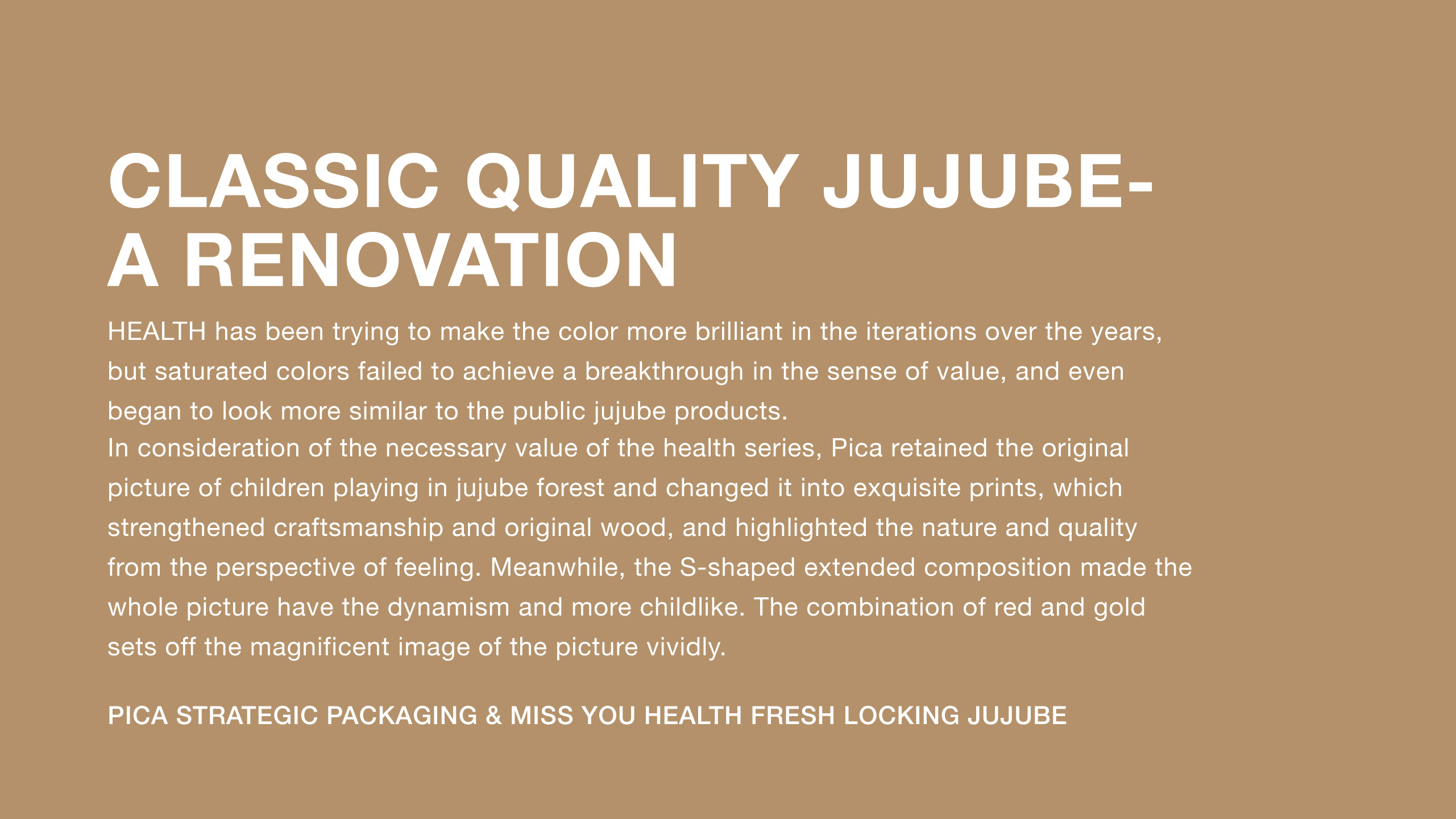 CLASSIC QUALITY JUJUBE-
A RENOVATION

HEALTH has been trying to make the color more brilliant in the iterations over the years, but saturated colors failed to achieve a breakthrough in the sense of value, and even began to look more similar to the public jujube products.
In consideration of the necessary value of the health series, Pica retained the original picture of children playing in jujube forest and changed it into exquisite prints, which strengthened craftsmanship and original wood, and highlighted the nature and quality from the perspective of feeling. Meanwhile, the S-shaped extended composition made the whole picture have the dynamism and more childlike. The combination of red and gold sets off the magnificent image of the picture vividly.

PICA STRATEGIC PACKAGING & MISS YOU HEALTH FRESH LOCKING JUJUBE